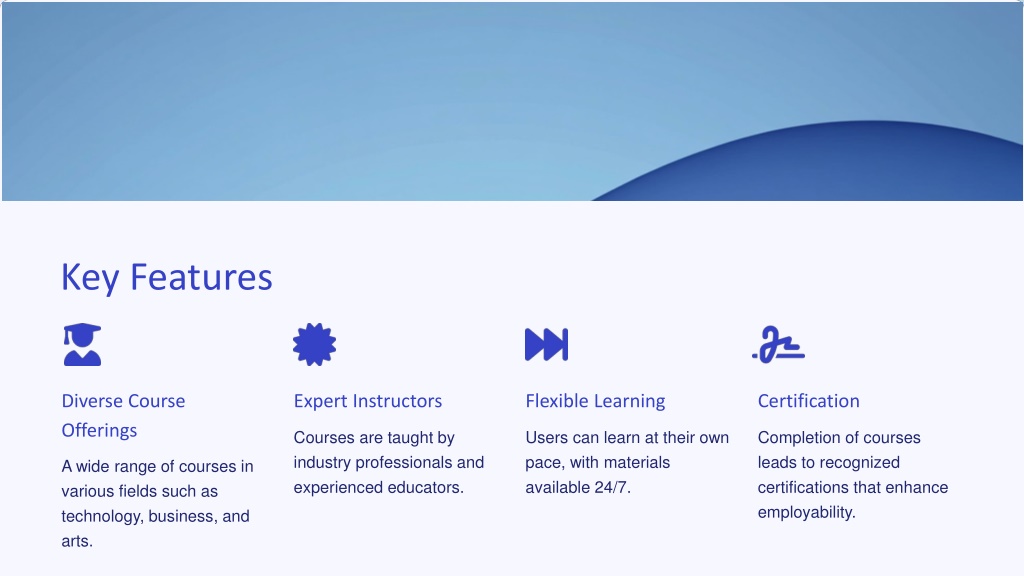 Key Features

Diverse Course Offerings

A wide range of courses in various fields such as technology, business, and arts.

Expert Instructors

Courses are taught by industry professionals and experienced educators.

Flexible Learning

Users can learn at their own pace, with materials available 24/7.

Certification

Completion of courses leads to recognized certifications that enhance employability.